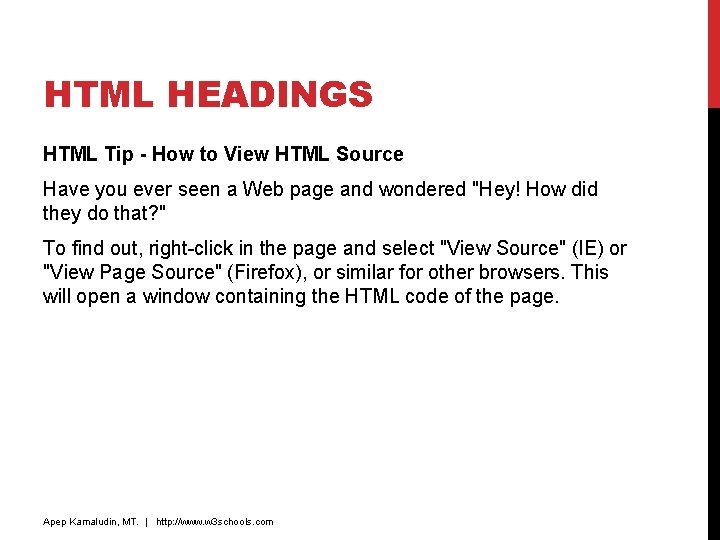 HTML HEADINGS

HTML Tip - How to View HTML Source

Have you ever seen a Web page and wondered "Hey! How did they do that?"

To find out, right-click in the page and select "View Source" (IE) or "View Page Source" (Firefox), or similar for other browsers. This will open a window containing the HTML code of the page.

Apep Kamaludin, MT. | http://www.w3schools.com